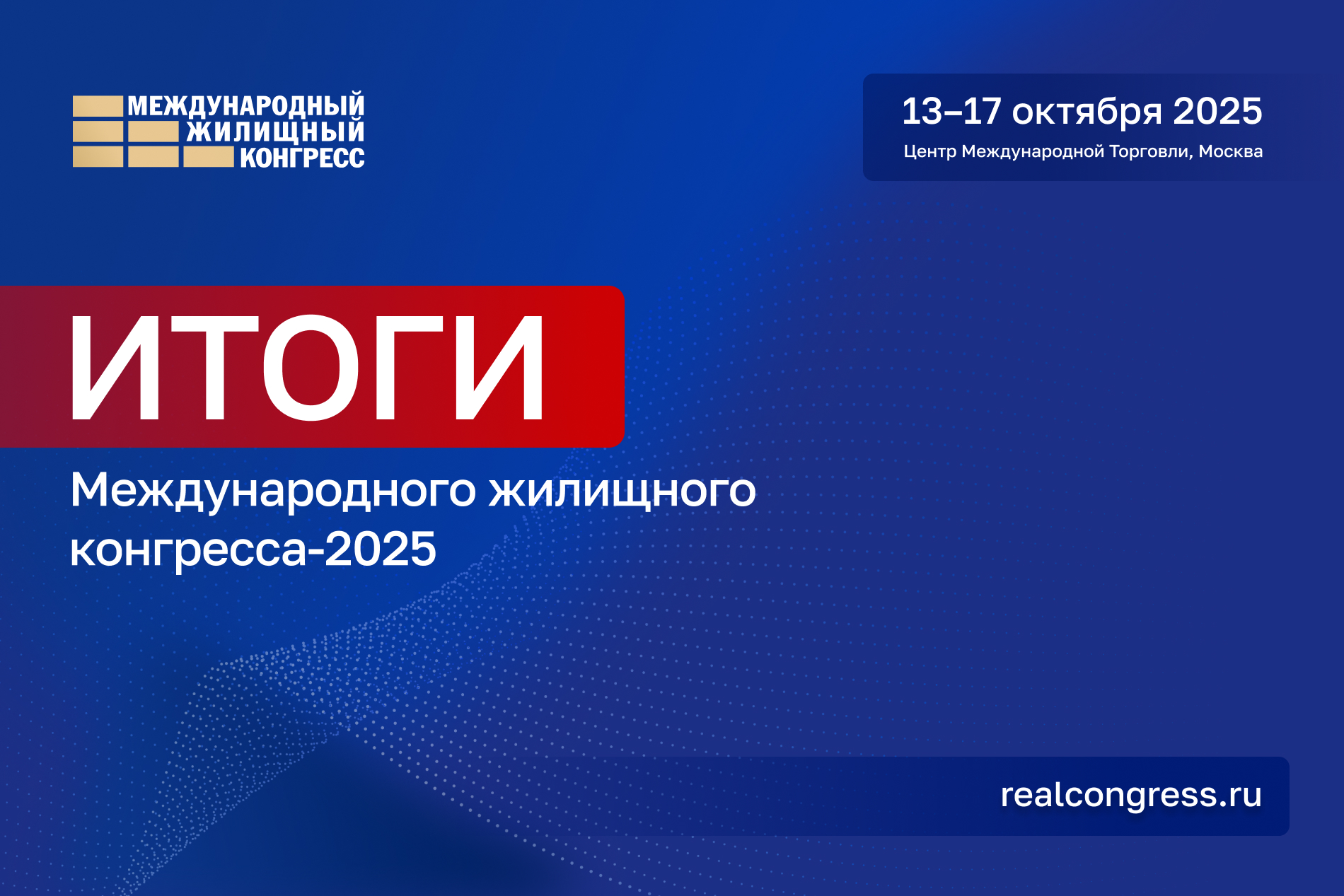 МЕЖДУНАРОДНЫЙ
ЖИЛИЩНЫЙ
КОНГРЕСС

13–17 октября 2025
Центр Международной Торговли, Москва

ИТОГИ

Международного жилищного конгресса-2025

realcongress.ru